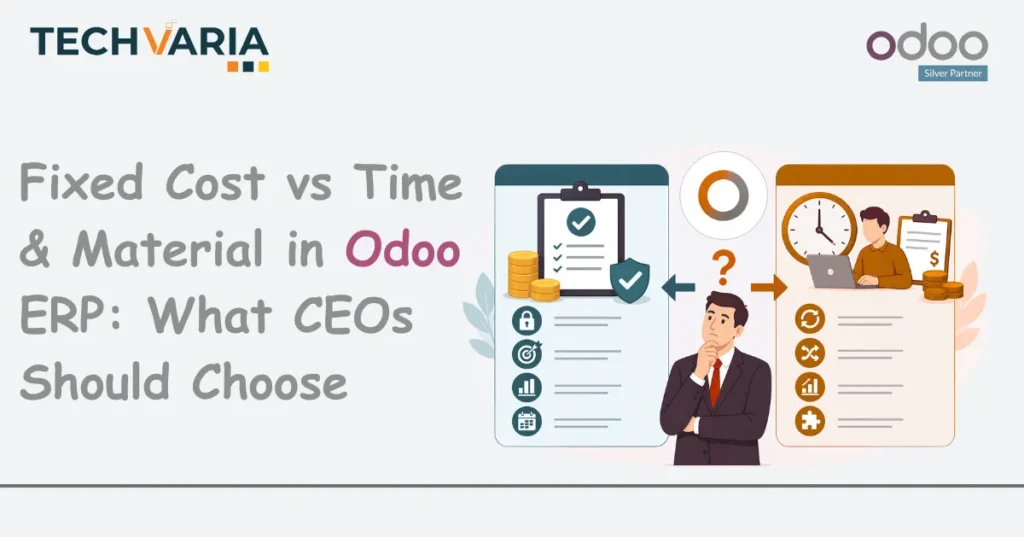 TECHVARIA

odoo
Silver Partner

Fixed Cost vs Time & Material in Odoo ERP: What CEOs Should Choose

?

$